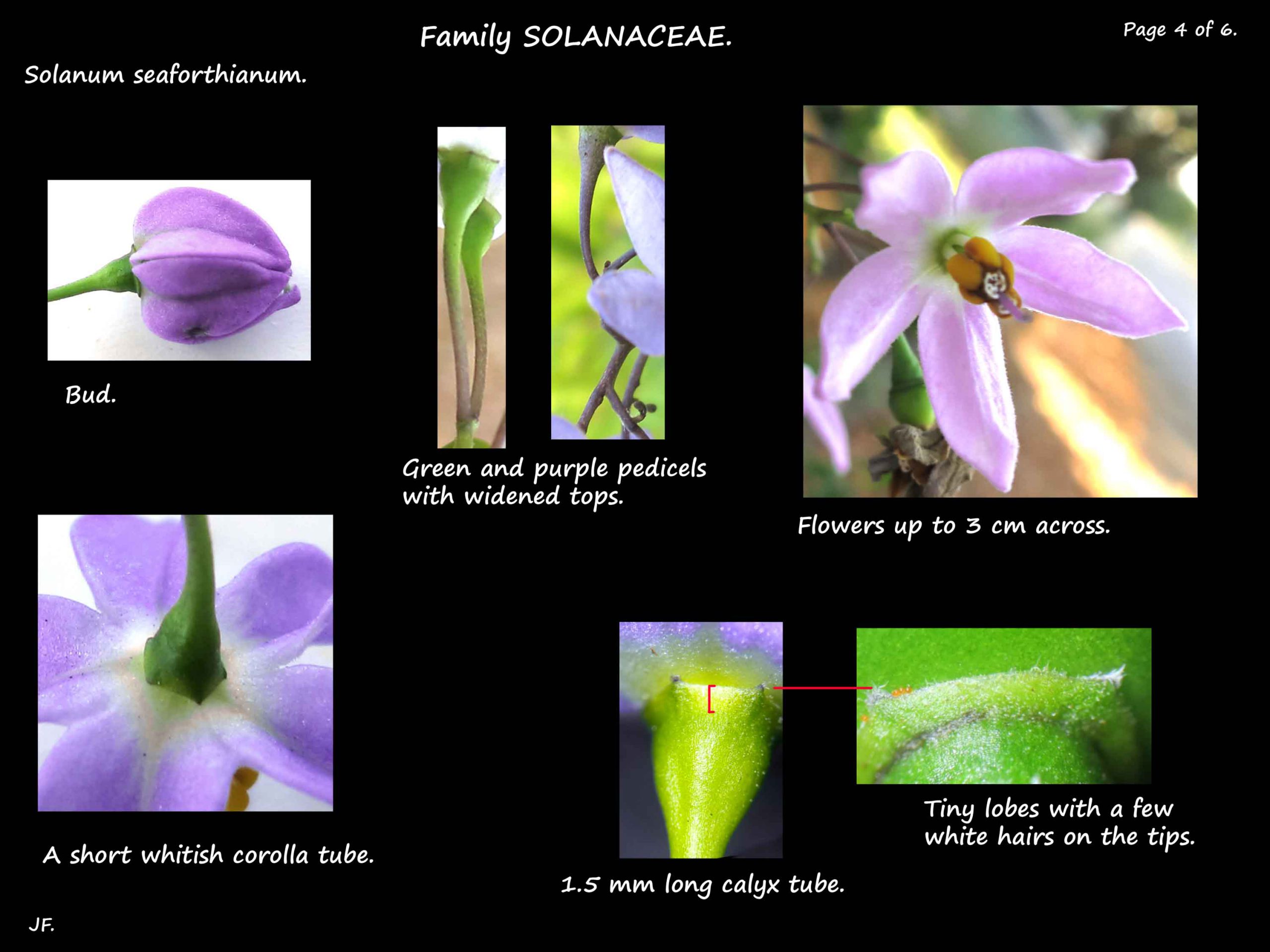 Family SOLANACEAE.

Page 4 of 6.

Solanum seaforthianum.

Bud.

Green and purple pedicels with widened tops.

Flowers up to 3 cm across.

A short whitish corolla tube.

1.5 mm long calyx tube.

Tiny lobes with a few white hairs on the tips.

JF.